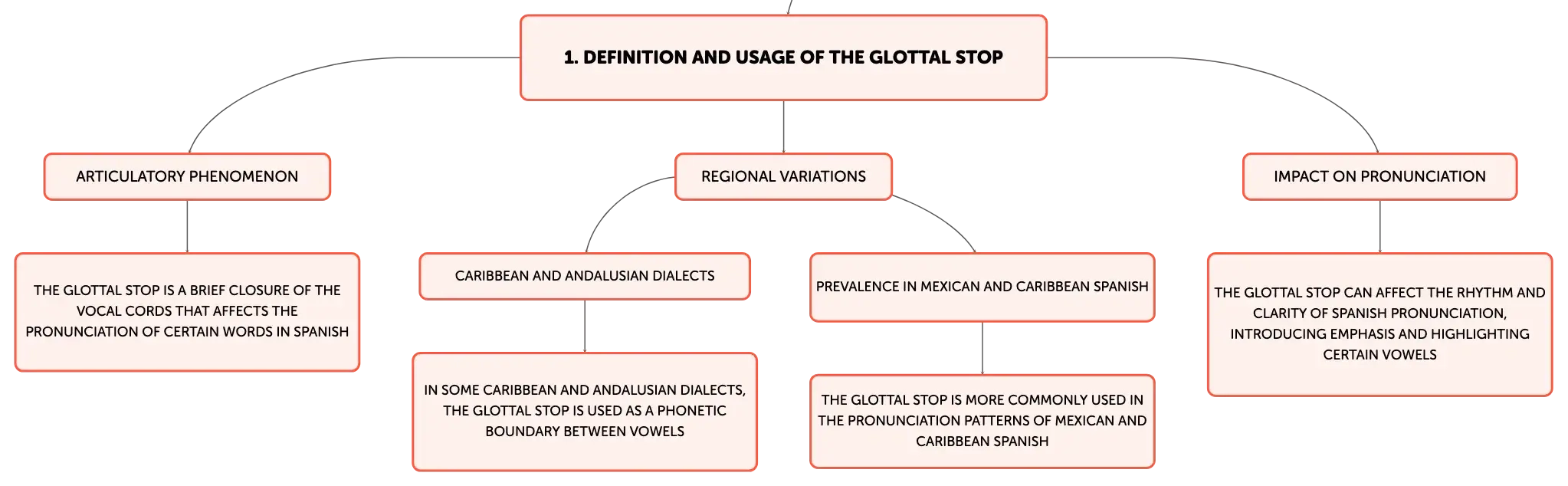 1. DEFINITION AND USAGE OF THE GLOTTAL STOP

ARTICULATORY PHENOMENON

THE GLOTTAL STOP IS A BRIEF CLOSURE OF THE VOCAL CORDS THAT AFFECTS THE PRONUNCIATION OF CERTAIN WORDS IN SPANISH

REGIONAL VARIATIONS

CARIBBEAN AND ANDALUSIAN DIALECTS

IN SOME CARIBBEAN AND ANDALUSIAN DIALECTS, THE GLOTTAL STOP IS USED AS A PHONETIC BOUNDARY BETWEEN VOWELS

PREVALENCE IN MEXICAN AND CARIBBEAN SPANISH

THE GLOTTAL STOP IS MORE COMMONLY USED IN THE PRONUNCIATION PATTERNS OF MEXICAN AND CARIBBEAN SPANISH

IMPACT ON PRONUNCIATION

THE GLOTTAL STOP CAN AFFECT THE RHYTHM AND CLARITY OF SPANISH PRONUNCIATION, INTRODUCING EMPHASIS AND HIGHLIGHTING CERTAIN VOWELS